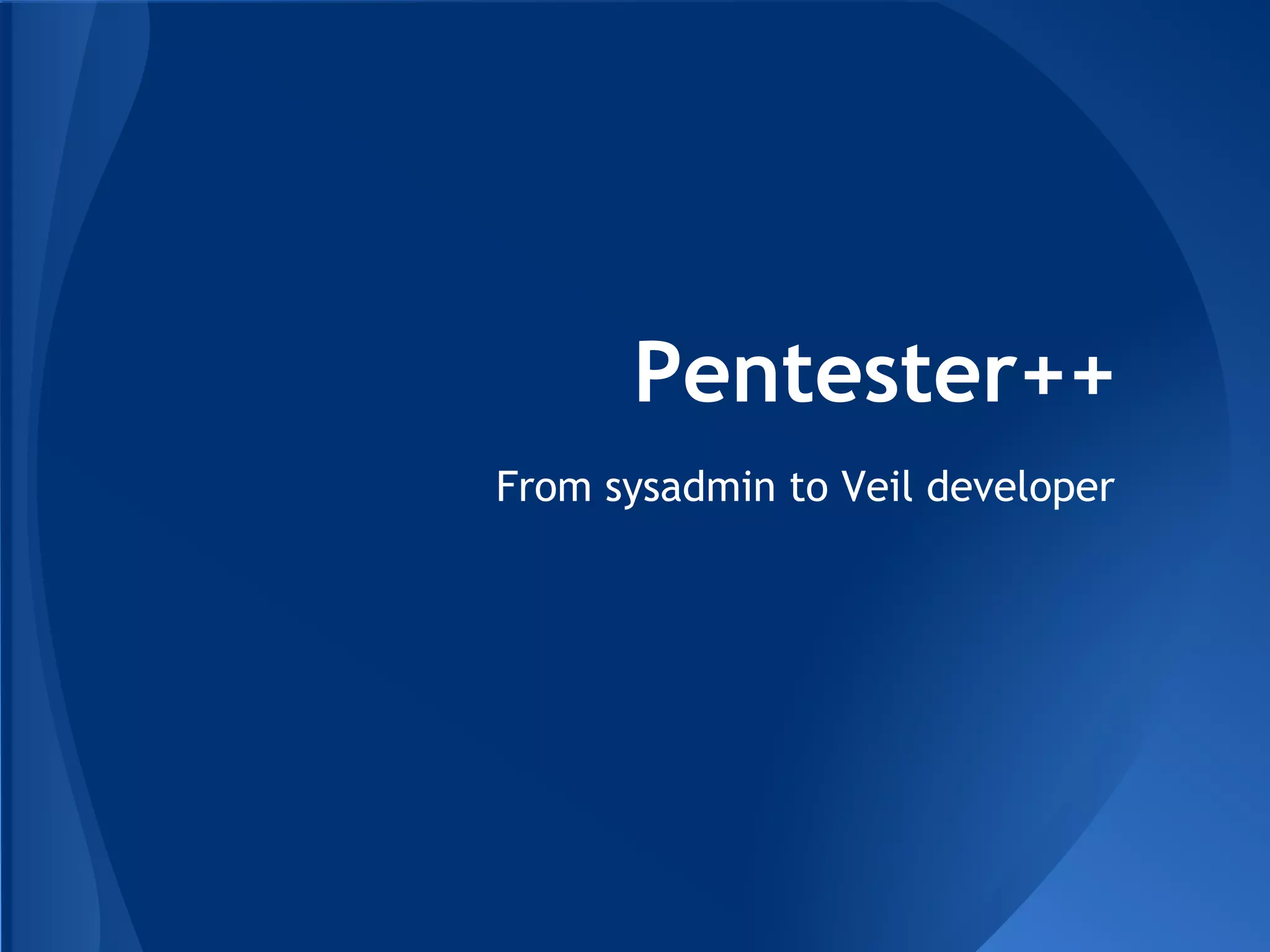 Pentester++

From sysadmin to Veil developer